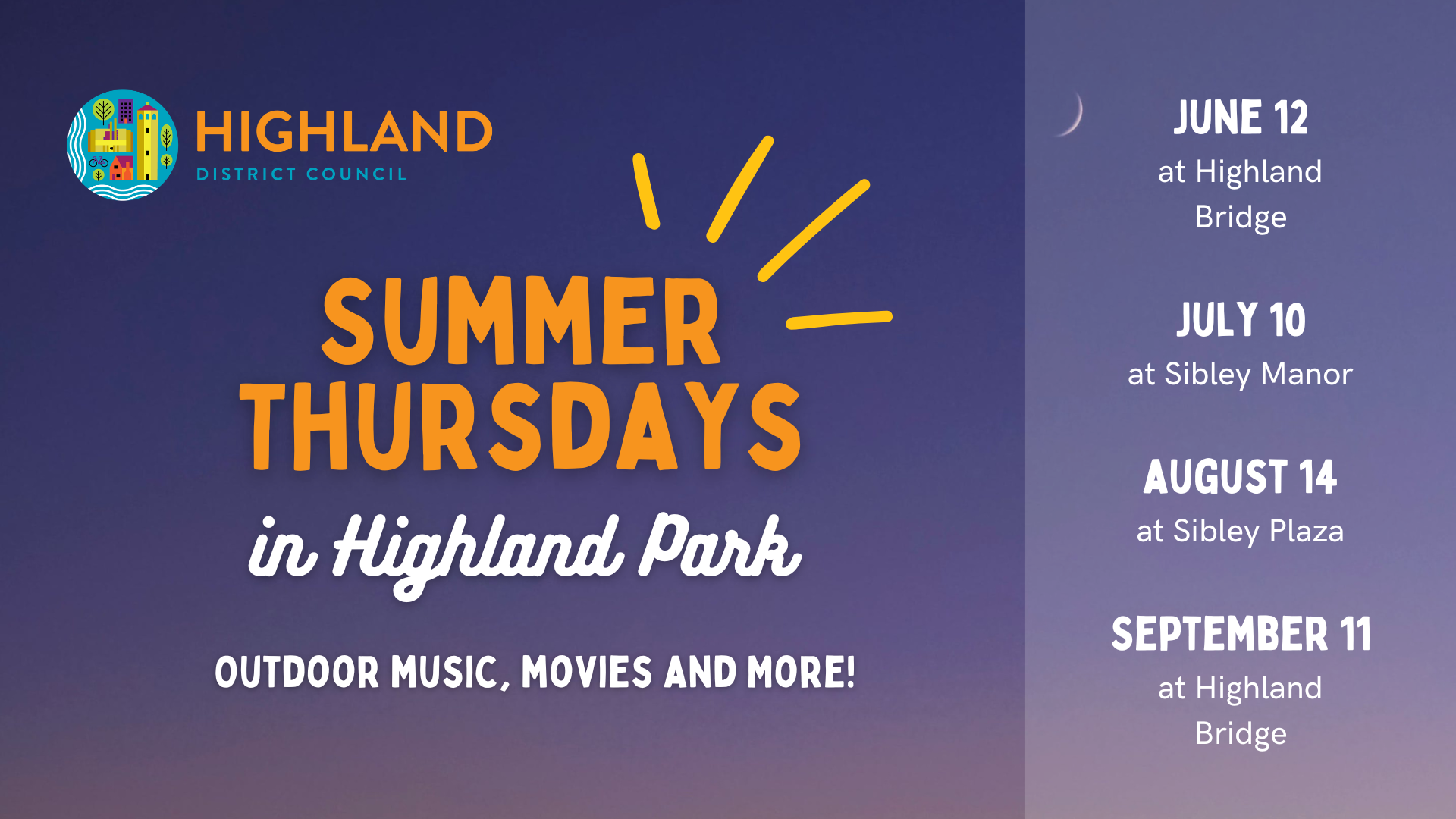 HIGHLAND
DISTRICT COUNCIL

SUMMER THURSDAYS
in Highland Park

OUTDOOR MUSIC, MOVIES AND MORE!

JUNE 12
at Highland Bridge

JULY 10
at Sibley Manor

AUGUST 14
at Sibley Plaza

SEPTEMBER 11
at Highland Bridge